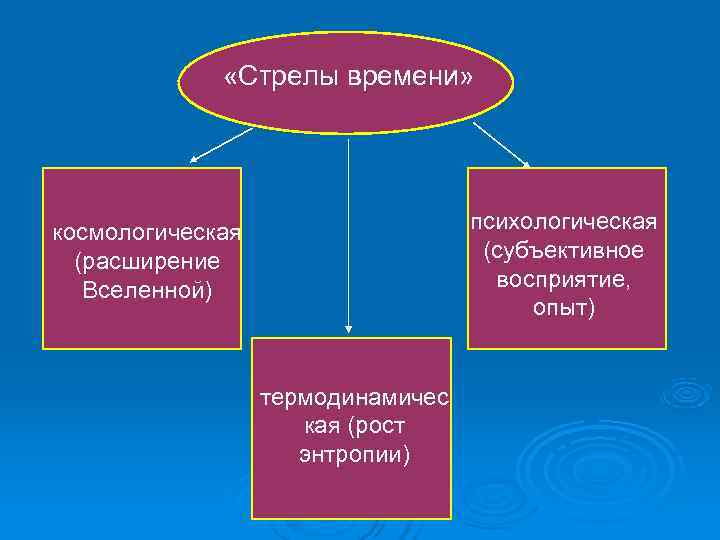 «Стрелы времени»

космологическая (расширение Вселенной)

термодинамическая (рост энтропии)

психологическая (субъективное восприятие, опыт)